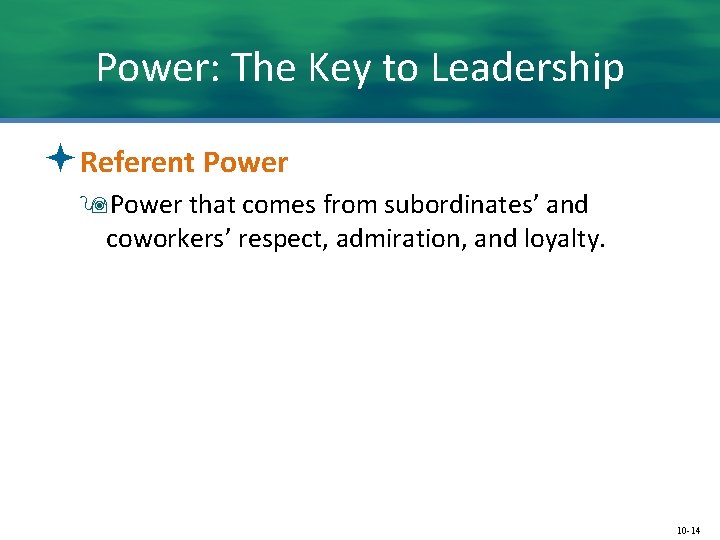 Power: The Key to Leadership

Referent Power

Power that comes from subordinates’ and coworkers’ respect, admiration, and loyalty.

10-14